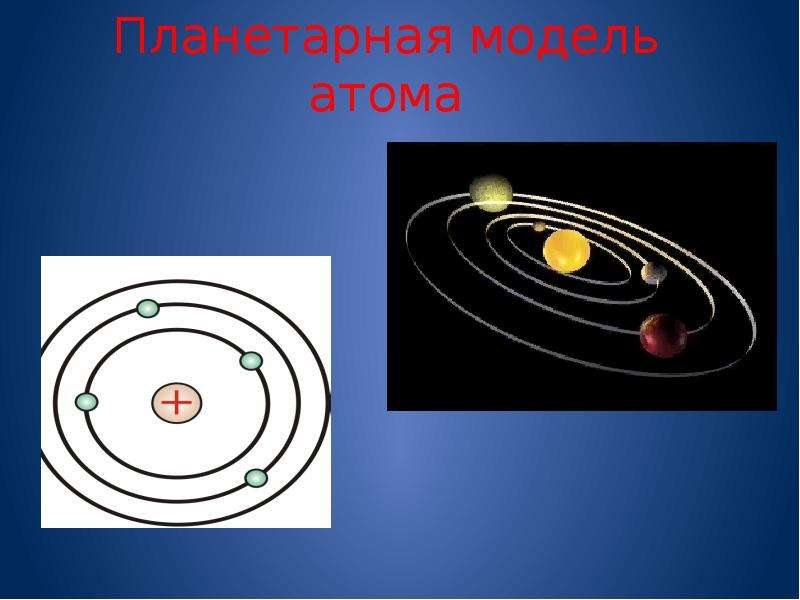 Планетарная модель атома

+